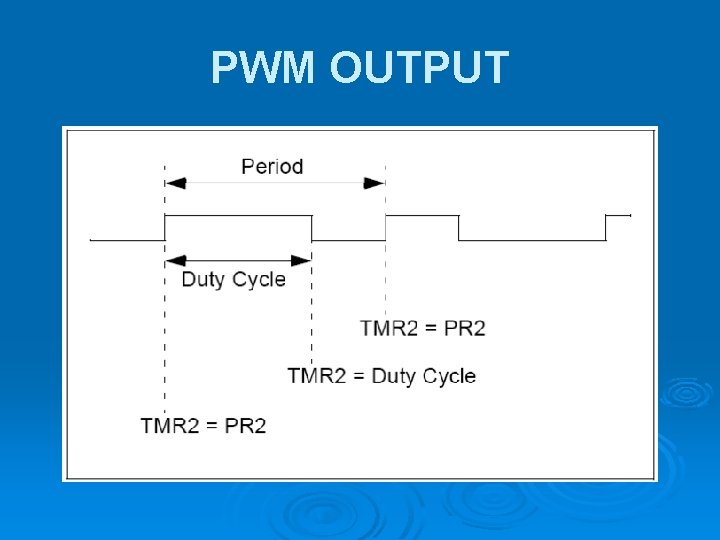 PWM OUTPUT

Period

Duty Cycle

TMR2 = PR2

TMR2 = Duty Cycle

TMR2 = PR2